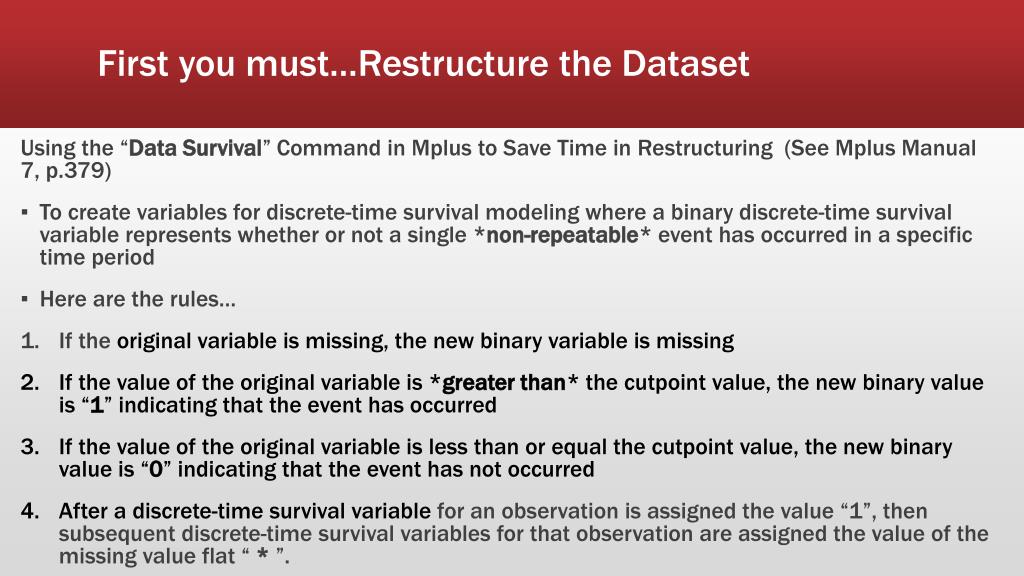 First you must…Restructure the Dataset

Using the “Data Survival” Command in Mplus to Save Time in Restructuring (See Mplus Manual 7, p.379)

▪ To create variables for discrete-time survival modeling where a binary discrete-time survival variable represents whether or not a single *non-repeatable* event has occurred in a specific time period

▪ Here are the rules…

1. If the original variable is missing, the new binary variable is missing

2. If the value of the original variable is *greater than* the cutpoint value, the new binary value is “1” indicating that the event has occurred

3. If the value of the original variable is less than or equal the cutpoint value, the new binary value is “0” indicating that the event has not occurred

4. After a discrete-time survival variable for an observation is assigned the value “1”, then subsequent discrete-time survival variables for that observation are assigned the value of the missing value flat “ * ”.